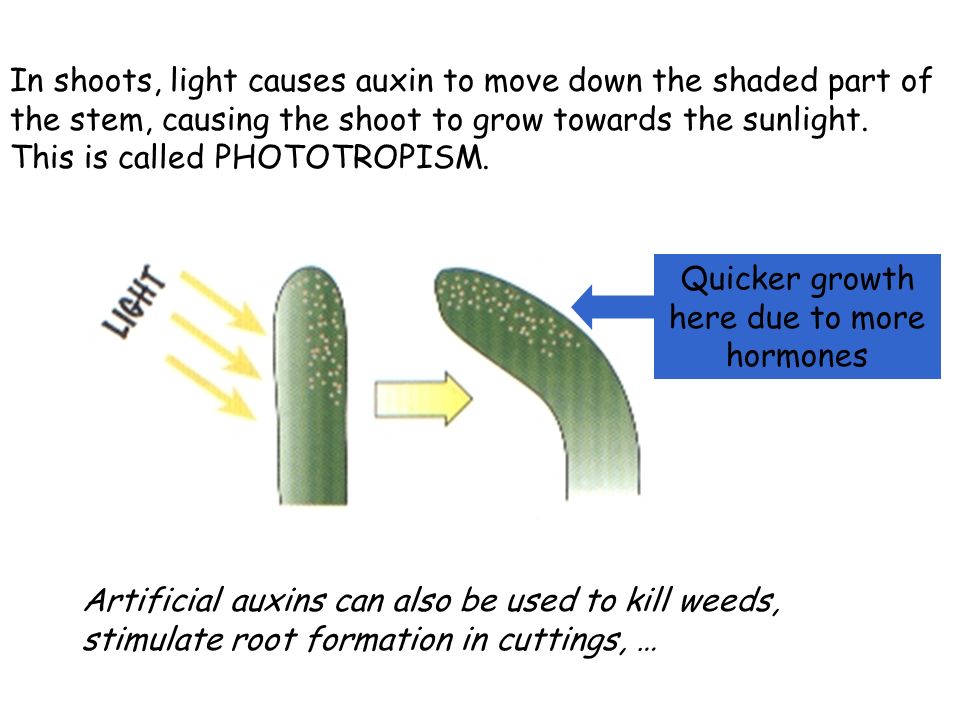 In shoots, light causes auxin to move down the shaded part of the stem, causing the shoot to grow towards the sunlight. This is called PHOTOTROPISM.

LIGHT

Quicker growth here due to more hormones

Artificial auxins can also be used to kill weeds, stimulate root formation in cuttings, …